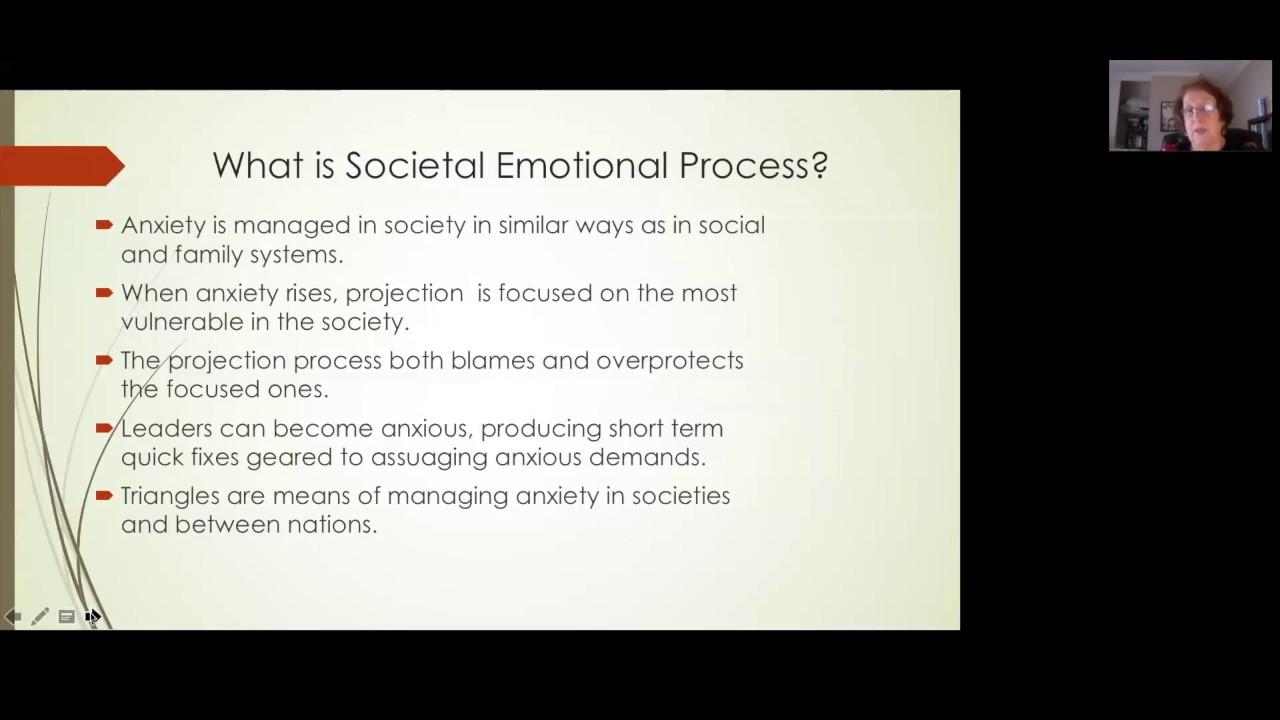 What is Societal Emotional Process?

Anxiety is managed in society in similar ways as in social and family systems.

When anxiety rises, projection is focused on the most vulnerable in the society.

The projection process both blames and overprotects the focused ones.

Leaders can become anxious, producing short term quick fixes geared to assuaging anxious demands.

Triangles are means of managing anxiety in societies and between nations.